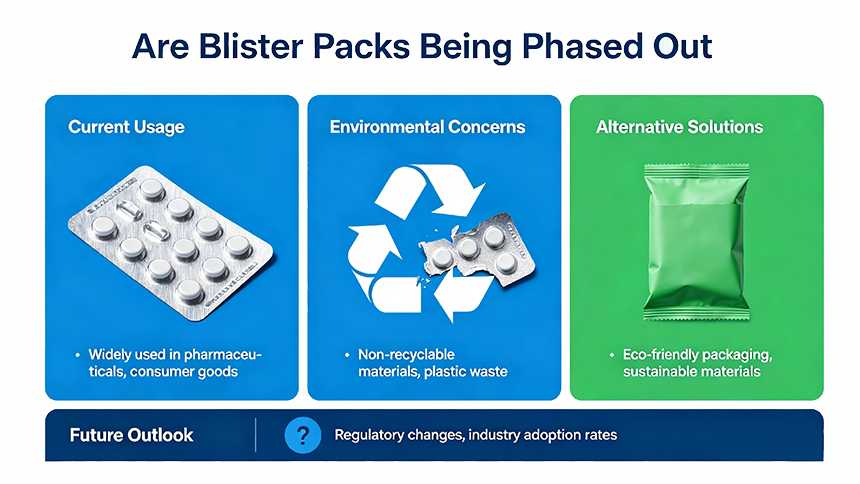 Are Blister Packs Being Phased Out

Current Usage

• Widely used in pharmaceuticals, consumer goods

Environmental Concerns

• Non-recyclable materials, plastic waste

Alternative Solutions

• Eco-friendly packaging, sustainable materials

Future Outlook

?

Regulatory changes, industry adoption rates